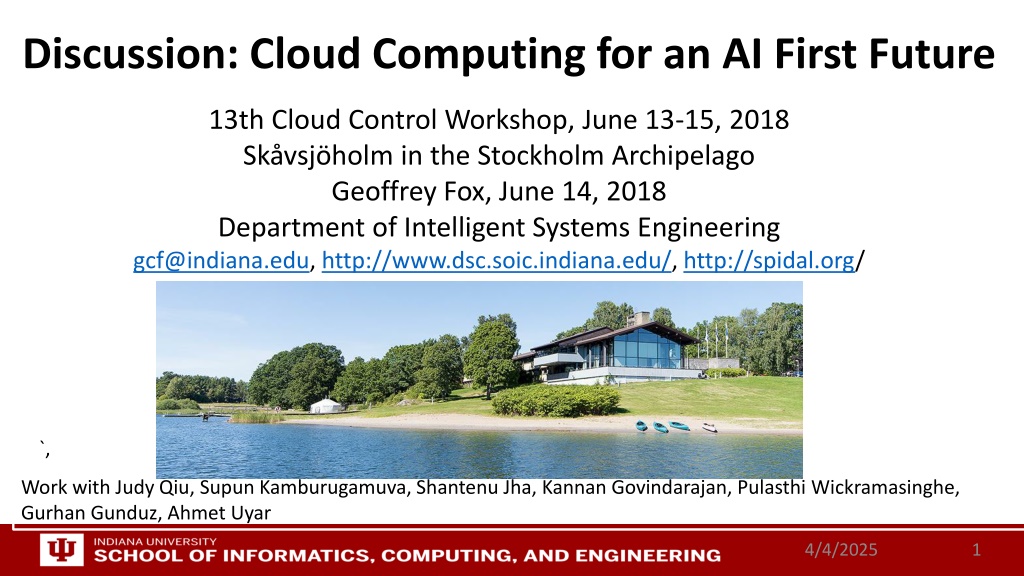 Discussion: Cloud Computing for an AI First Future

13th Cloud Control Workshop, June 13-15, 2018
Skåvsjöholm in the Stockholm Archipelago
Geoffrey Fox, June 14, 2018
Department of Intelligent Systems Engineering
gcf@indiana.edu, http://www.dsc.soic.indiana.edu/, http://spidal.org/

`,

Work with Judy Qiu, Supun Kamburugamuva, Shantenu Jha, Kannan Govindarajan, Pulasthi Wickramasinghe, Gurhan Gunduz, Ahmet Uyar

INDIANA UNIVERSITY
SCHOOL OF INFORMATICS, COMPUTING, AND ENGINEERING

4/4/2025

1